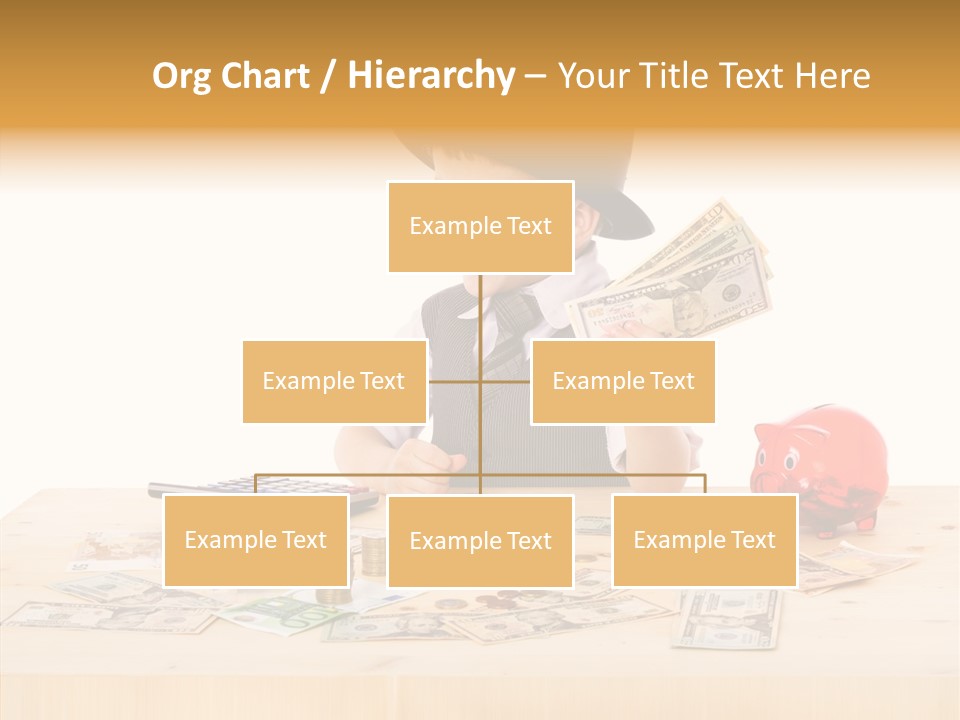 Org Chart / Hierarchy – Your Title Text Here

Example Text

Example Text

Example Text

Example Text

Example Text

Example Text